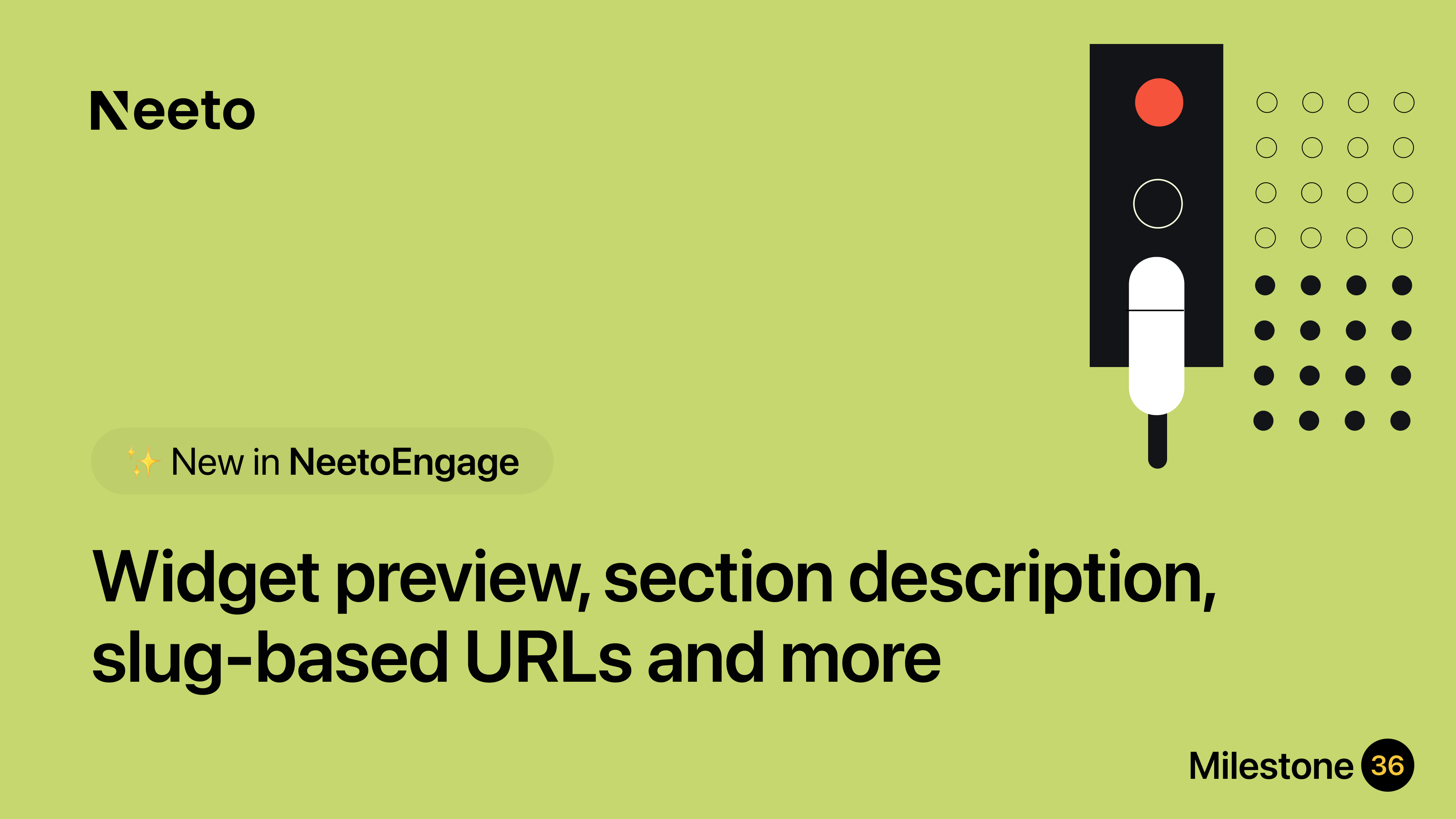 Neeto

✨ New in NeetoEngage

Widget preview, section description, slug-based URLs and more

Milestone 36